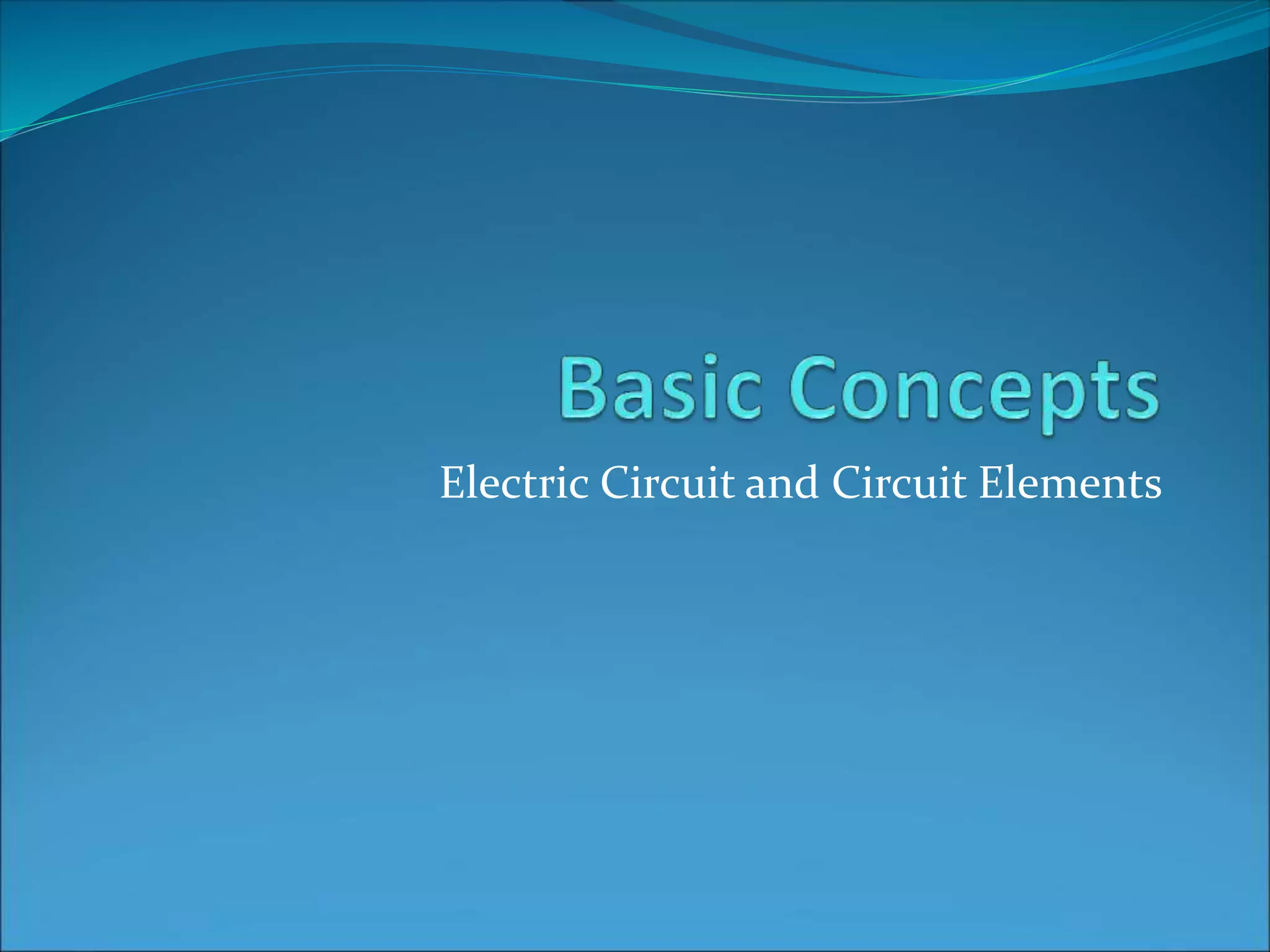 Basic Concepts

Electric Circuit and Circuit Elements